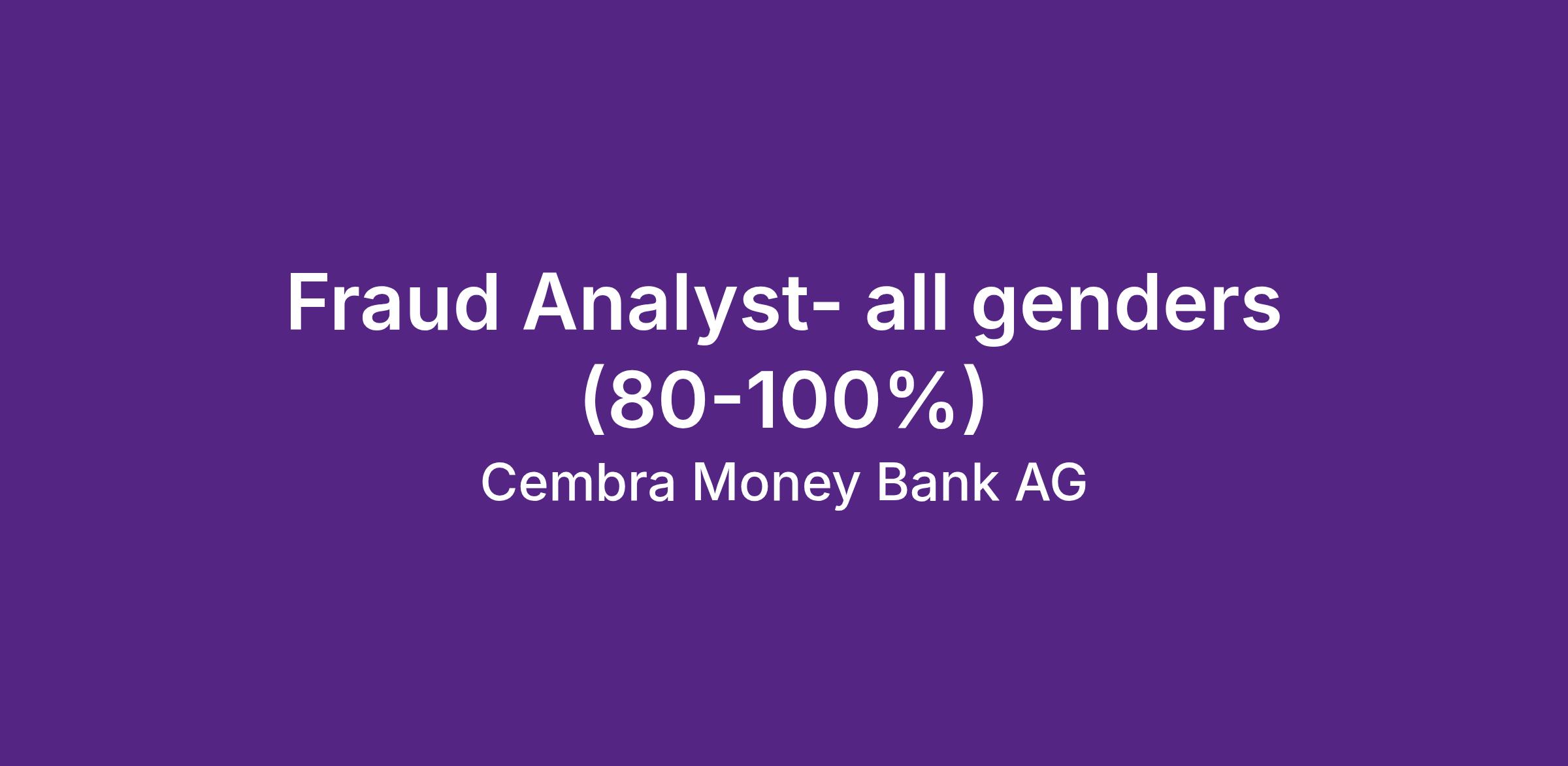 Fraud Analyst- all genders (80-100%)

Cembra Money Bank AG